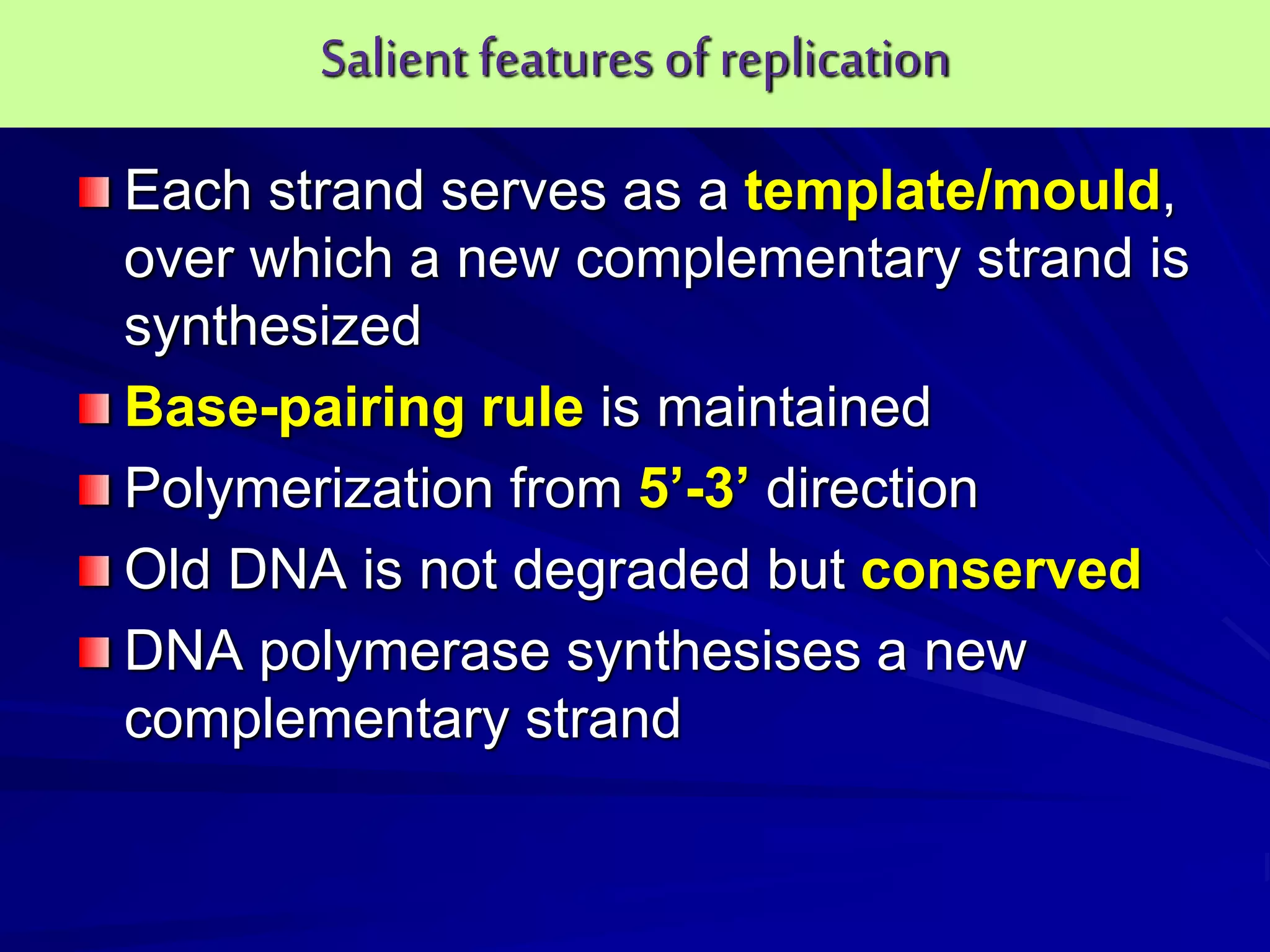 Salient features of replication

Each strand serves as a template/mould, over which a new complementary strand is synthesized

Base-pairing rule is maintained

Polymerization from 5’-3’ direction

Old DNA is not degraded but conserved

DNA polymerase synthesises a new complementary strand